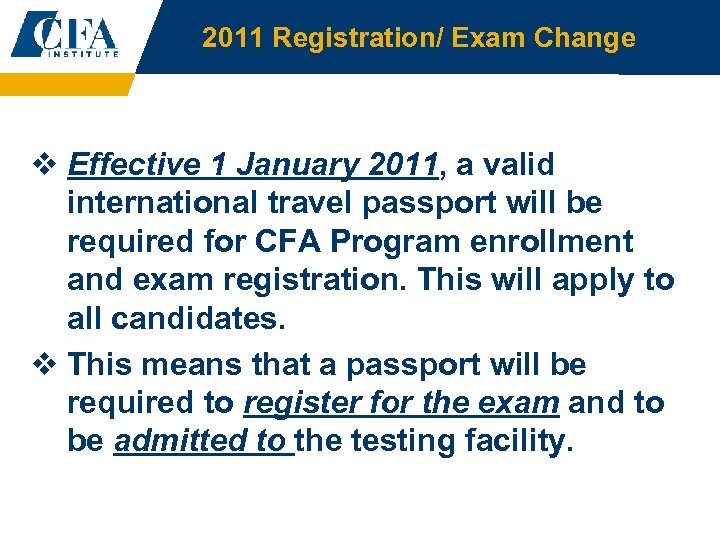 CFA INSTITUTE

2011 Registration/ Exam Change

❖ Effective 1 January 2011, a valid international travel passport will be required for CFA Program enrollment and exam registration. This will apply to all candidates.

❖ This means that a passport will be required to register for the exam and to be admitted to the testing facility.